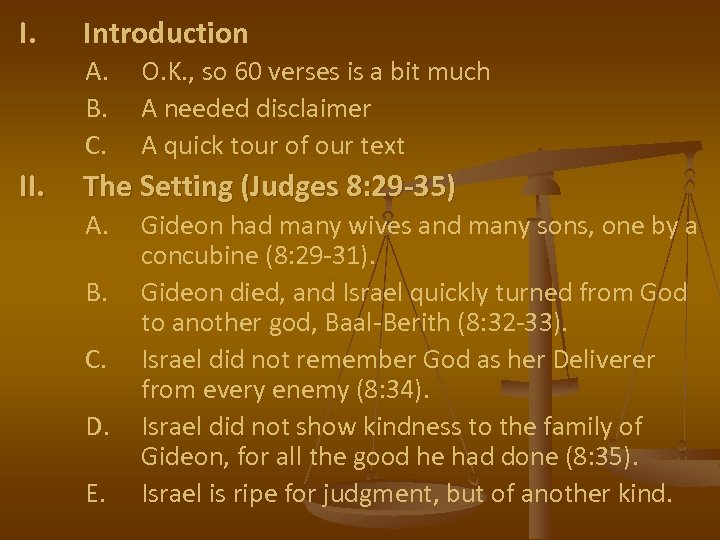 I. Introduction

A. O.K., so 60 verses is a bit much

B. A needed disclaimer

C. A quick tour of our text

II. The Setting (Judges 8:29-35)

A. Gideon had many wives and many sons, one by a concubine (8:29-31).

B. Gideon died, and Israel quickly turned from God to another god, Baal-Berith (8:32-33).

C. Israel did not remember God as her Deliverer from every enemy (8:34).

D. Israel did not show kindness to the family of Gideon, for all the good he had done (8:35).

E. Israel is ripe for judgment, but of another kind.